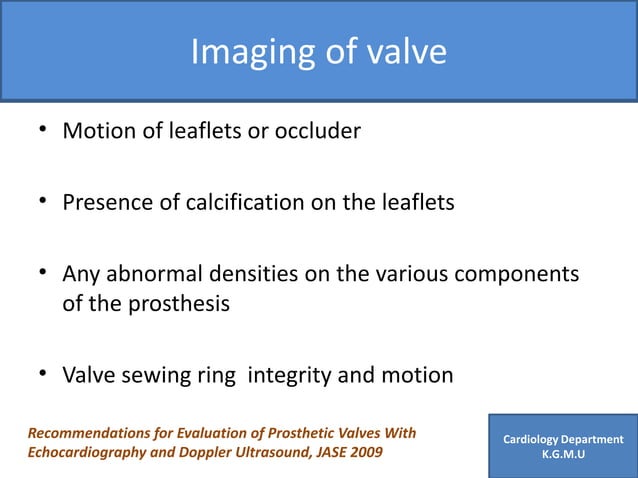 Imaging of valve

• Motion of leaflets or occluder

• Presence of calcification on the leaflets

• Any abnormal densities on the various components of the prosthesis

• Valve sewing ring  integrity and motion

Recommendations for Evaluation of Prosthetic Valves With Echocardiography and Doppler Ultrasound, JASE 2009

Cardiology Department
K.G.M.U